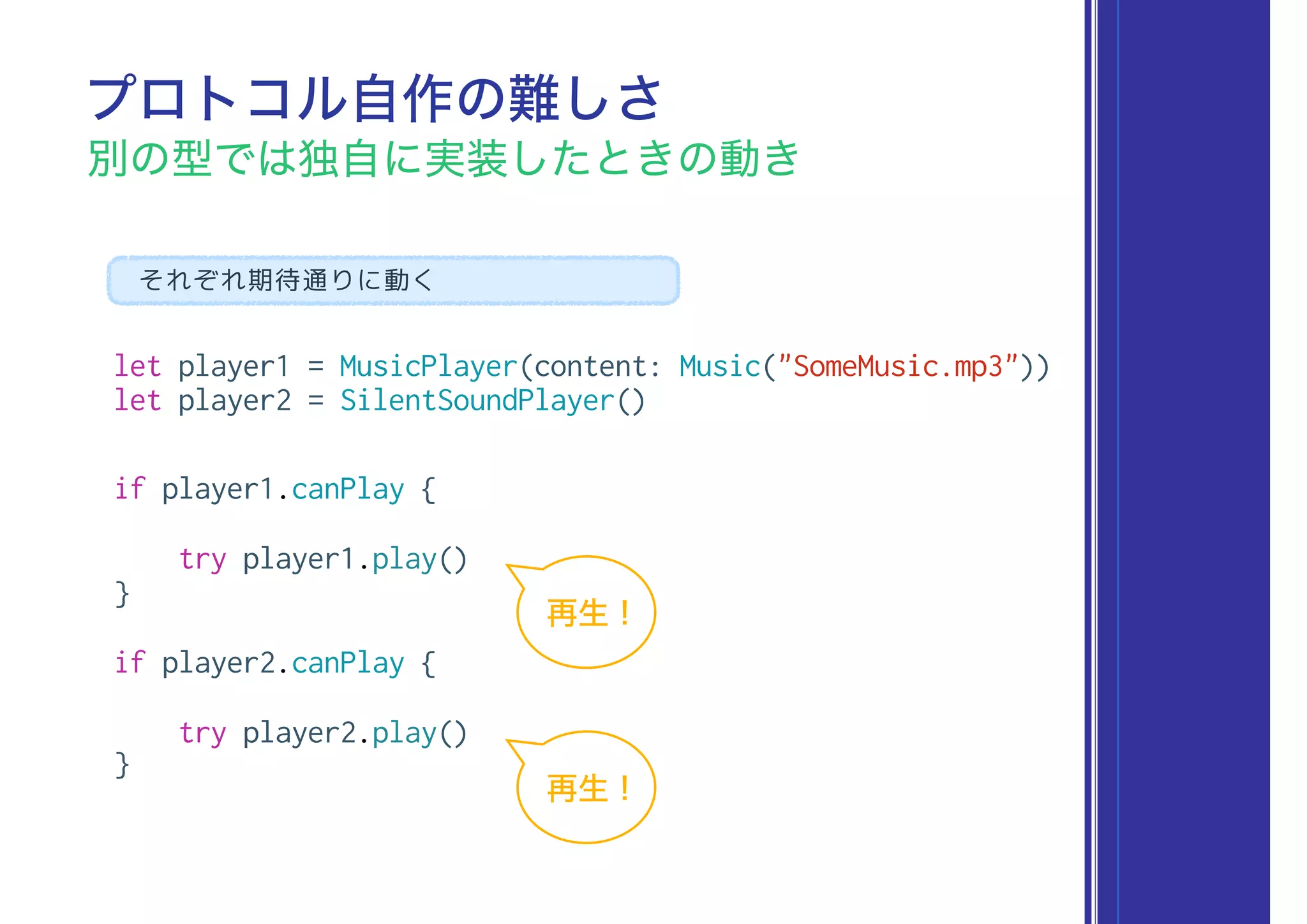 プロトコル自作の難しさ
別の型では独自に実装したときの動き

それぞれ期待通りに動く

let player1 = MusicPlayer(content: Music("SomeMusic.mp3"))
let player2 = SilentSoundPlayer()

if player1.canPlay {
    try player1.play()
}

再生！

if player2.canPlay {
    try player2.play()
}

再生！